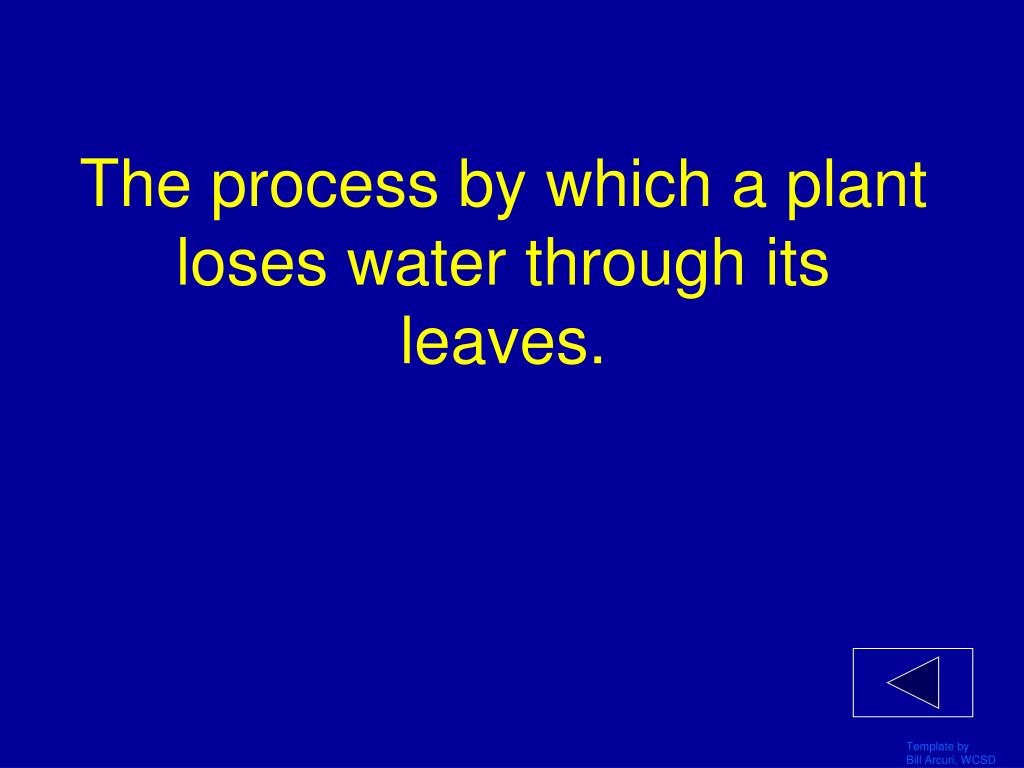 The process by which a plant loses water through its leaves.

Template by
Bill Arcuri, WCSD